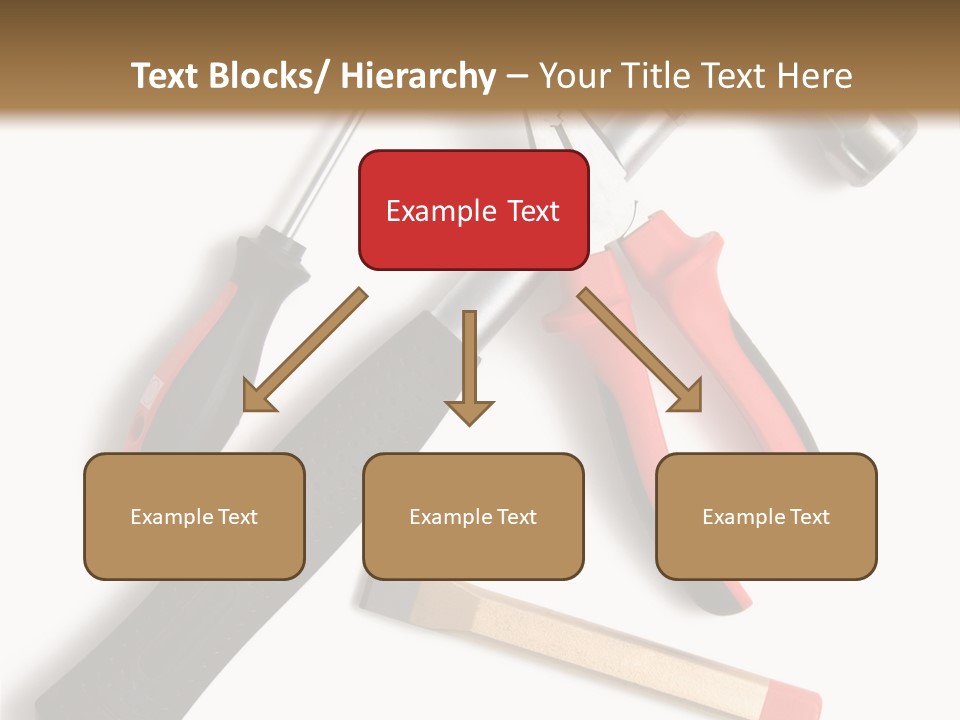 Text Blocks/ Hierarchy – Your Title Text Here

Example Text

Example Text

Example Text

Example Text